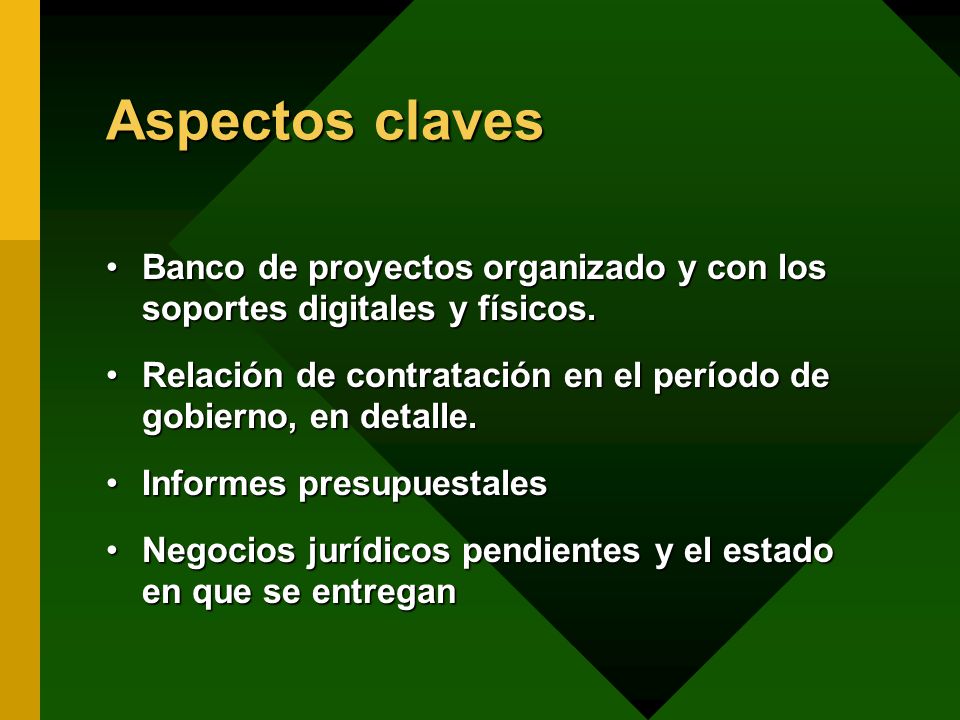 Aspectos claves

• Banco de proyectos organizado y con los soportes digitales y físicos.

• Relación de contratación en el período de gobierno, en detalle.

• Informes presupuestales

• Negocios jurídicos pendientes y el estado en que se entregan